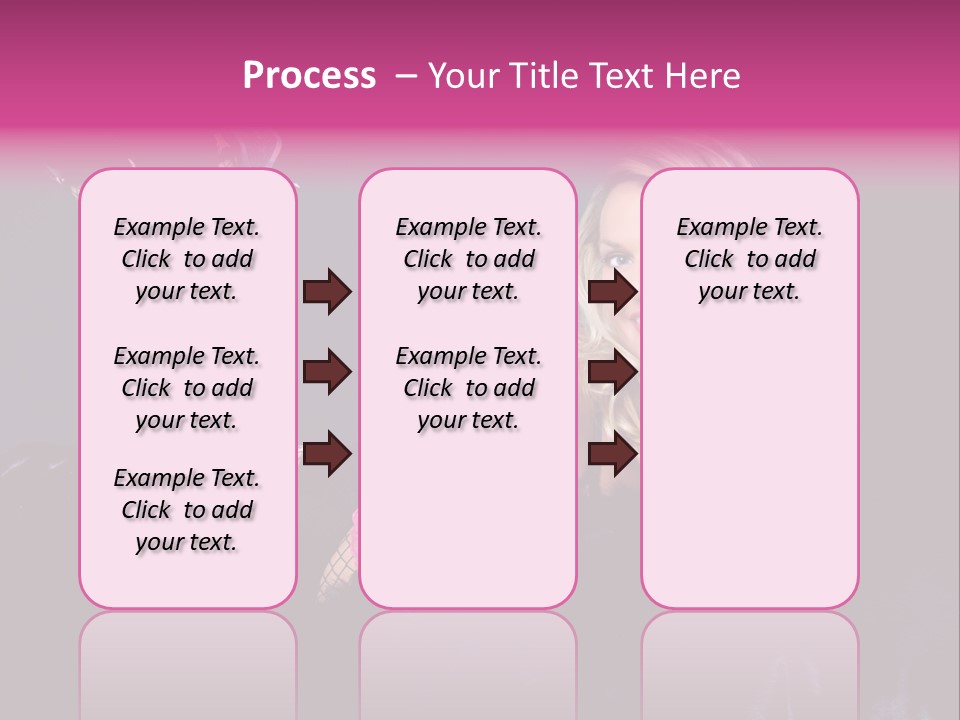 Process – Your Title Text Here

Example Text. Click to add your text.

Example Text. Click to add your text.

Example Text. Click to add your text.

Example Text. Click to add your text.

Example Text. Click to add your text.

Example Text. Click to add your text.